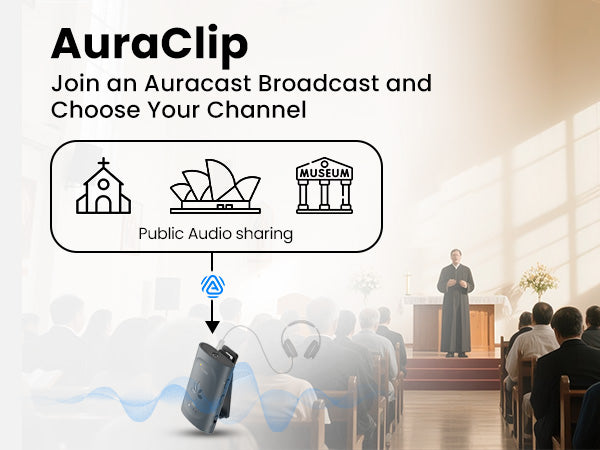 AuraClip

Join an Auracast Broadcast and Choose Your Channel

MUSEUM

Public Audio sharing